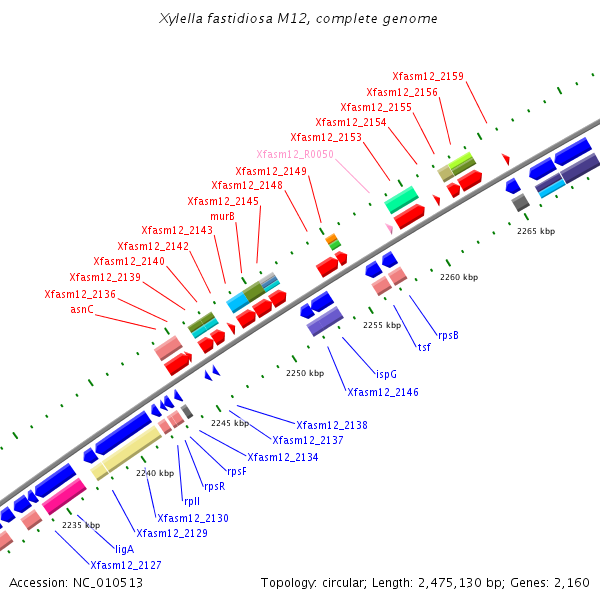 Xylella fastidiosa M12, complete genome

Xfasm12_2159
Xfasm12_2156
Xfasm12_2155
Xfasm12_2154
Xfasm12_2153
Xfasm12_R0050
Xfasm12_2149
Xfasm12_2148
Xfasm12_2145
murB
Xfasm12_2143
Xfasm12_2142
Xfasm12_2140
Xfasm12_2139
Xfasm12_2136
asnC

2265 kbp
2260 kbp
2255 kbp
2250 kbp
2245 kbp
2240 kbp
2235 kbp

rpsB
tsf
ispG
Xfasm12_2146
Xfasm12_2138
Xfasm12_2137
Xfasm12_2134
rpsF
rpsR
rplI
Xfasm12_2130
Xfasm12_2129
ligA
Xfasm12_2127

Accession: NC_010513
Topology: circular; Length: 2,475,130 bp; Genes: 2,160